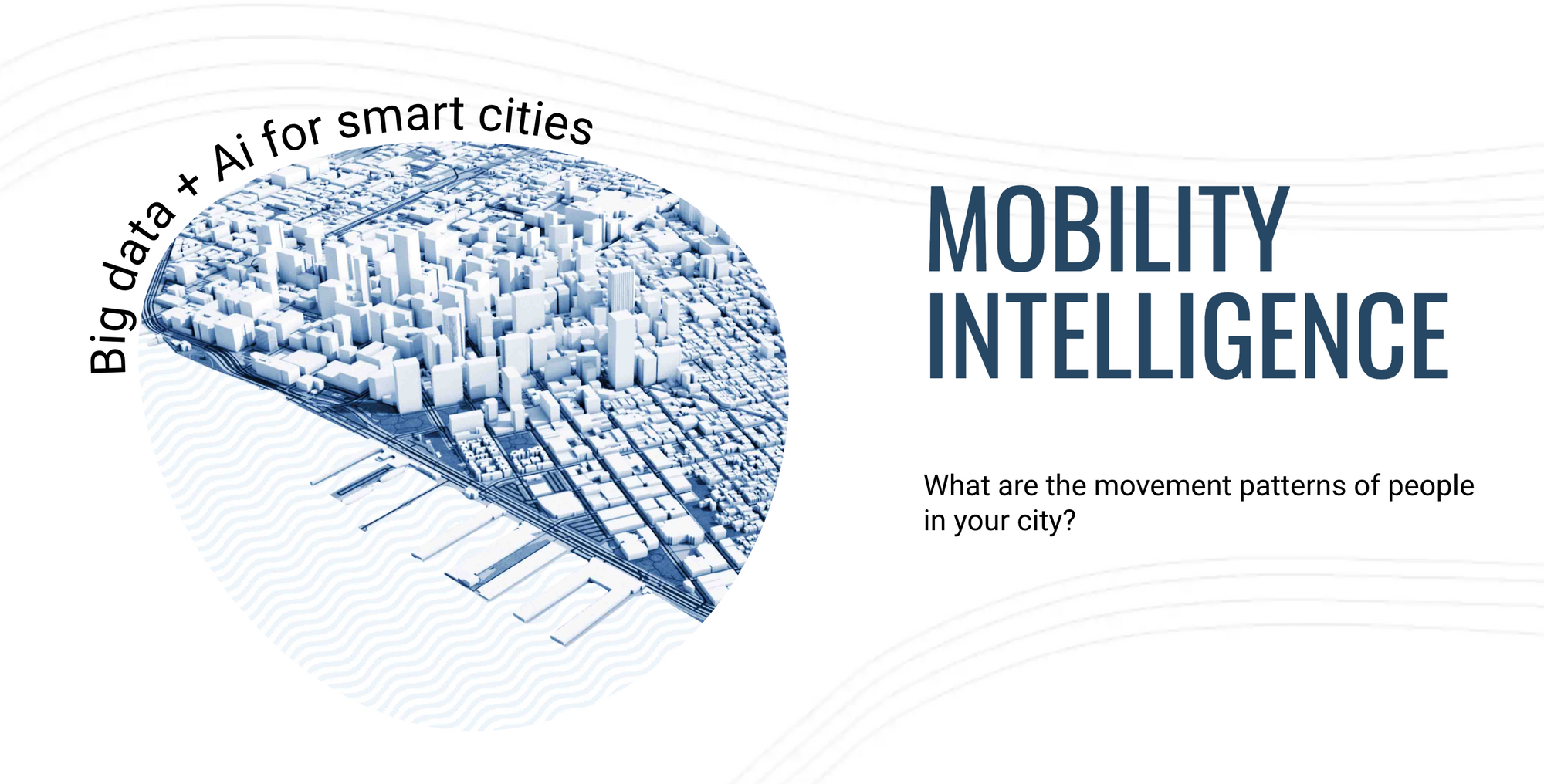 Big data + Ai for smart cities

MOBILITY INTELLIGENCE

What are the movement patterns of people in your city?